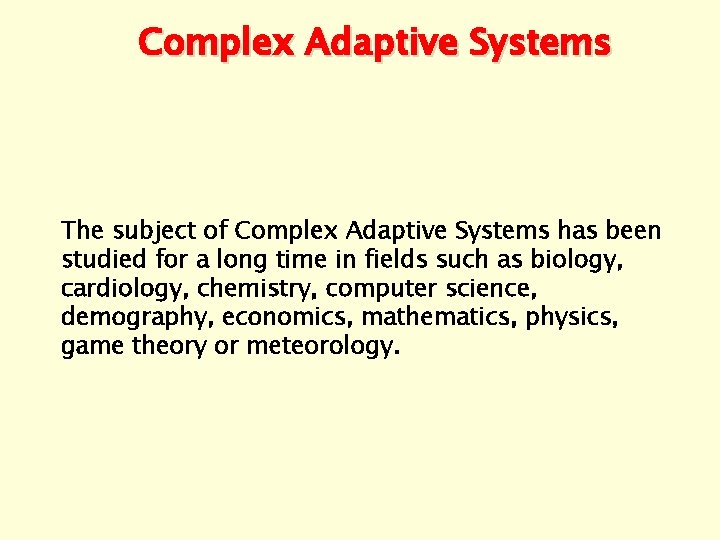 Complex Adaptive Systems

The subject of Complex Adaptive Systems has been studied for a long time in fields such as biology, cardiology, chemistry, computer science, demography, economics, mathematics, physics, game theory or meteorology.